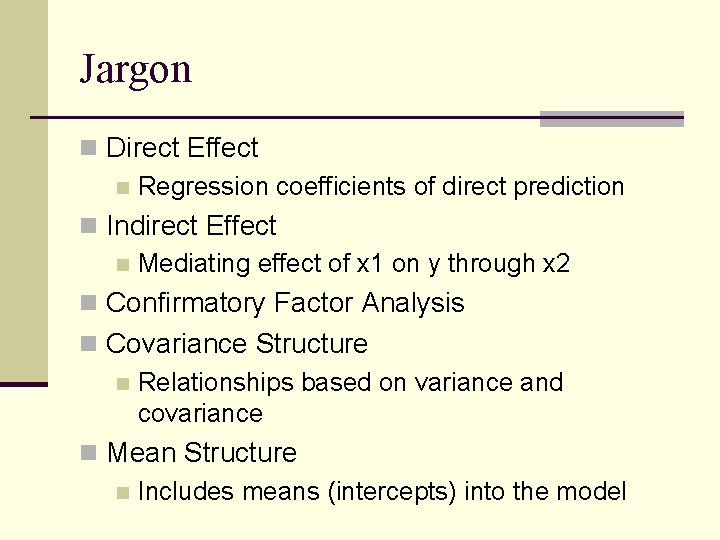 Jargon

Direct Effect
Regression coefficients of direct prediction
Indirect Effect
Mediating effect of x1 on y through x2
Confirmatory Factor Analysis
Covariance Structure
Relationships based on variance and covariance
Mean Structure
Includes means (intercepts) into the model